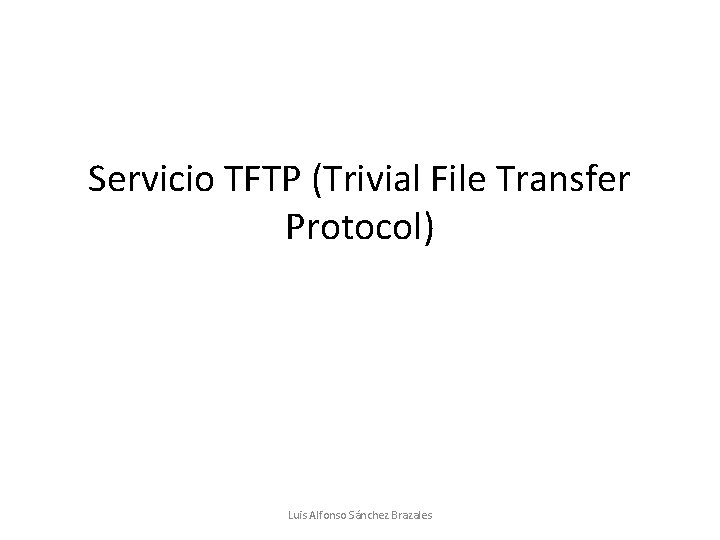 Servicio TFTP (Trivial File Transfer Protocol)

Luis Alfonso Sánchez Brazales